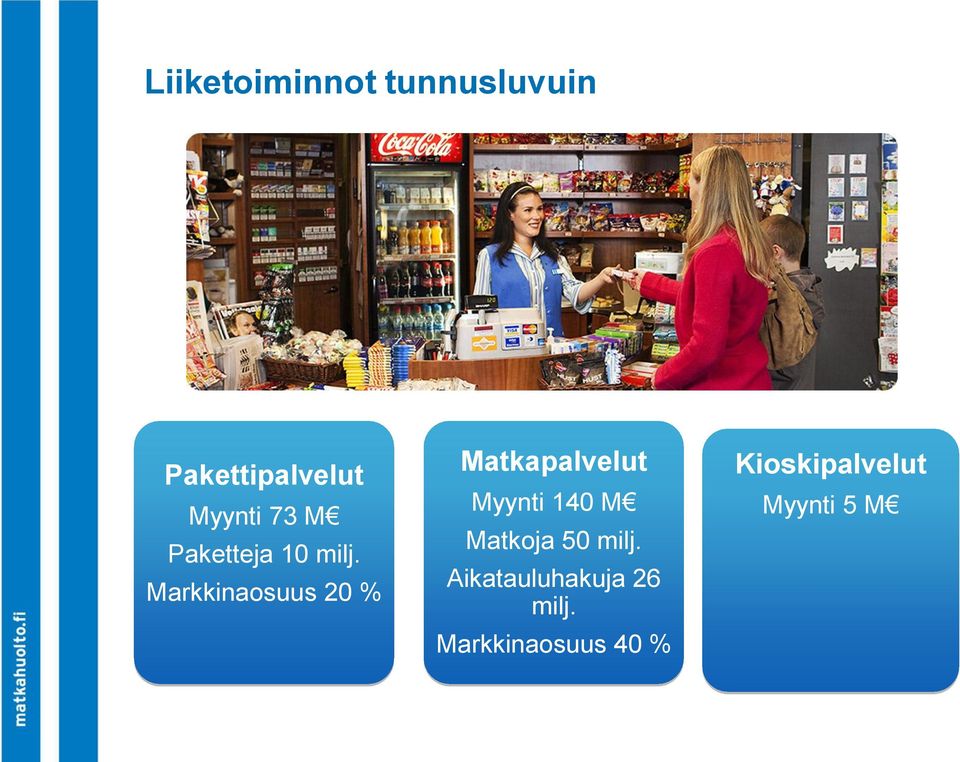 Liiketoiminnot tunnusluvuin

Coca-Cola

Pakettipalvelut
Myynti 73 M€
Paketteja 10 milj.
Markkinaosuus 20 %

Matkapalvelut
Myynti 140 M€
Matkoja 50 milj.
Aikatauluhakuja 26 milj.
Markkinaosuus 40 %

Kioskipalvelut
Myynti 5 M€

matkahuolto.fi